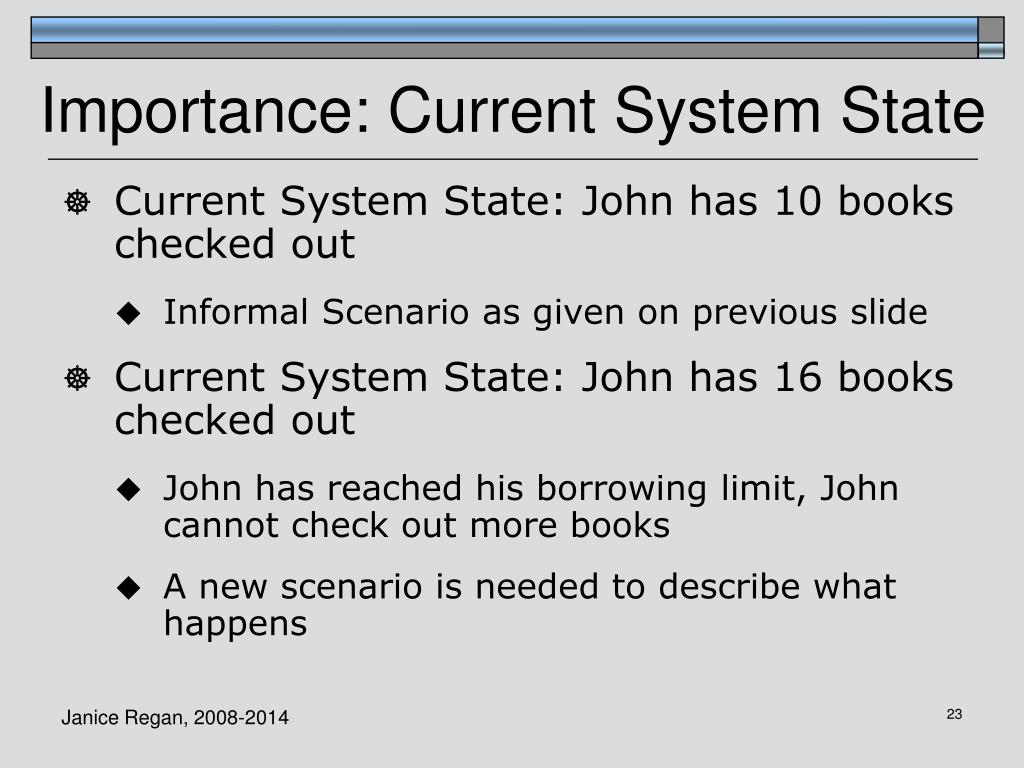 Importance: Current System State

Current System State: John has 10 books checked out

Informal Scenario as given on previous slide

Current System State: John has 16 books checked out

John has reached his borrowing limit, John cannot check out more books

A new scenario is needed to describe what happens

Janice Regan, 2008-2014

23